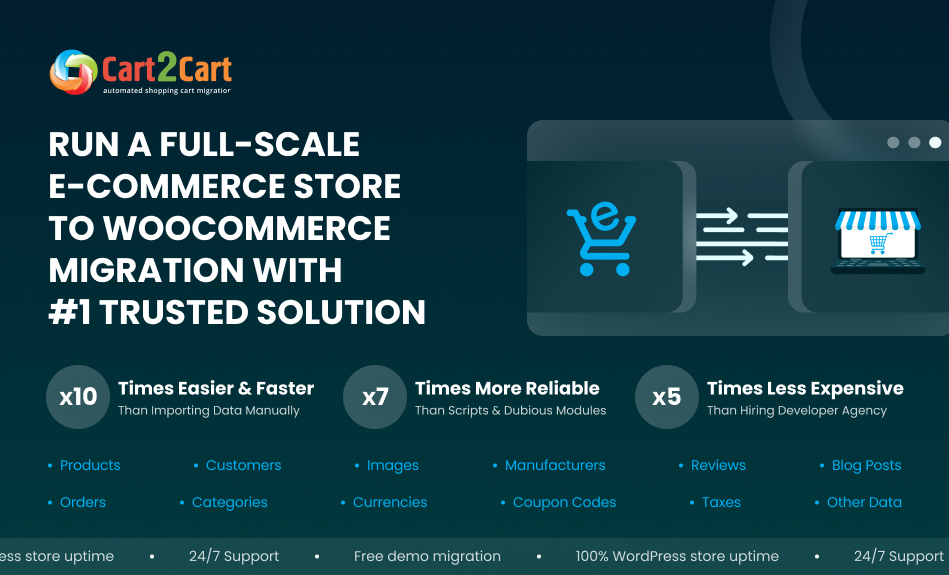 Cart2Cart
automated shopping cart migration

RUN A FULL-SCALE E-COMMERCE STORE TO WOOCOMMERCE MIGRATION WITH #1 TRUSTED SOLUTION

x10 Times Easier & Faster
Than Importing Data Manually

x7 Times More Reliable
Than Scripts & Dubious Modules

x5 Times Less Expensive
Than Hiring Developer Agency

• Products • Customers • Images • Manufacturers • Reviews • Blog Posts
• Orders • Categories • Currencies • Coupon Codes • Taxes • Other Data

ess store uptime • 24/7 Support • Free demo migration • 100% WordPress store uptime • 24/7 Support